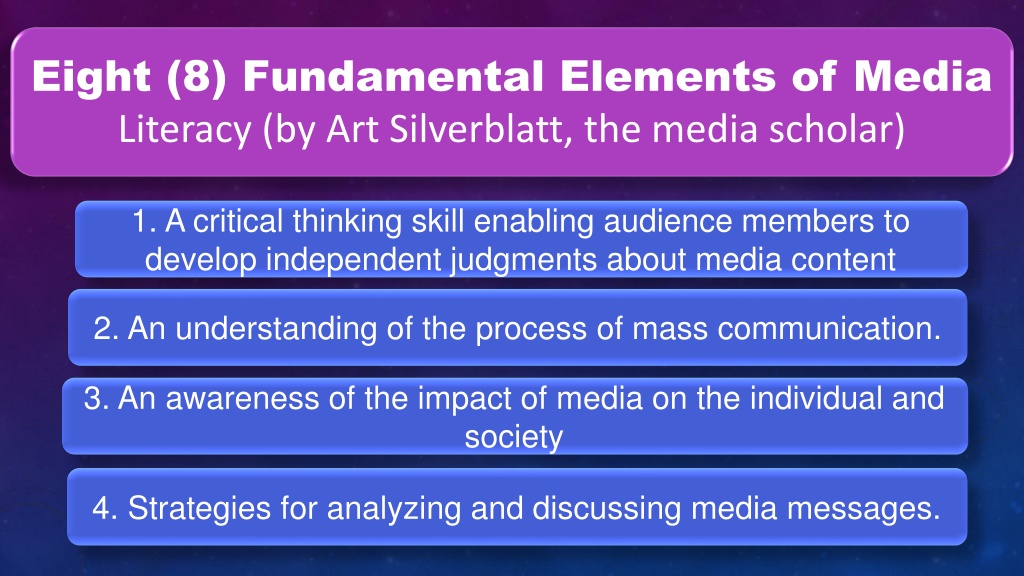 Eight (8) Fundamental Elements of Media Literacy (by Art Silverblatt, the media scholar)

1. A critical thinking skill enabling audience members to develop independent judgments about media content

2. An understanding of the process of mass communication.

3. An awareness of the impact of media on the individual and society

4. Strategies for analyzing and discussing media messages.